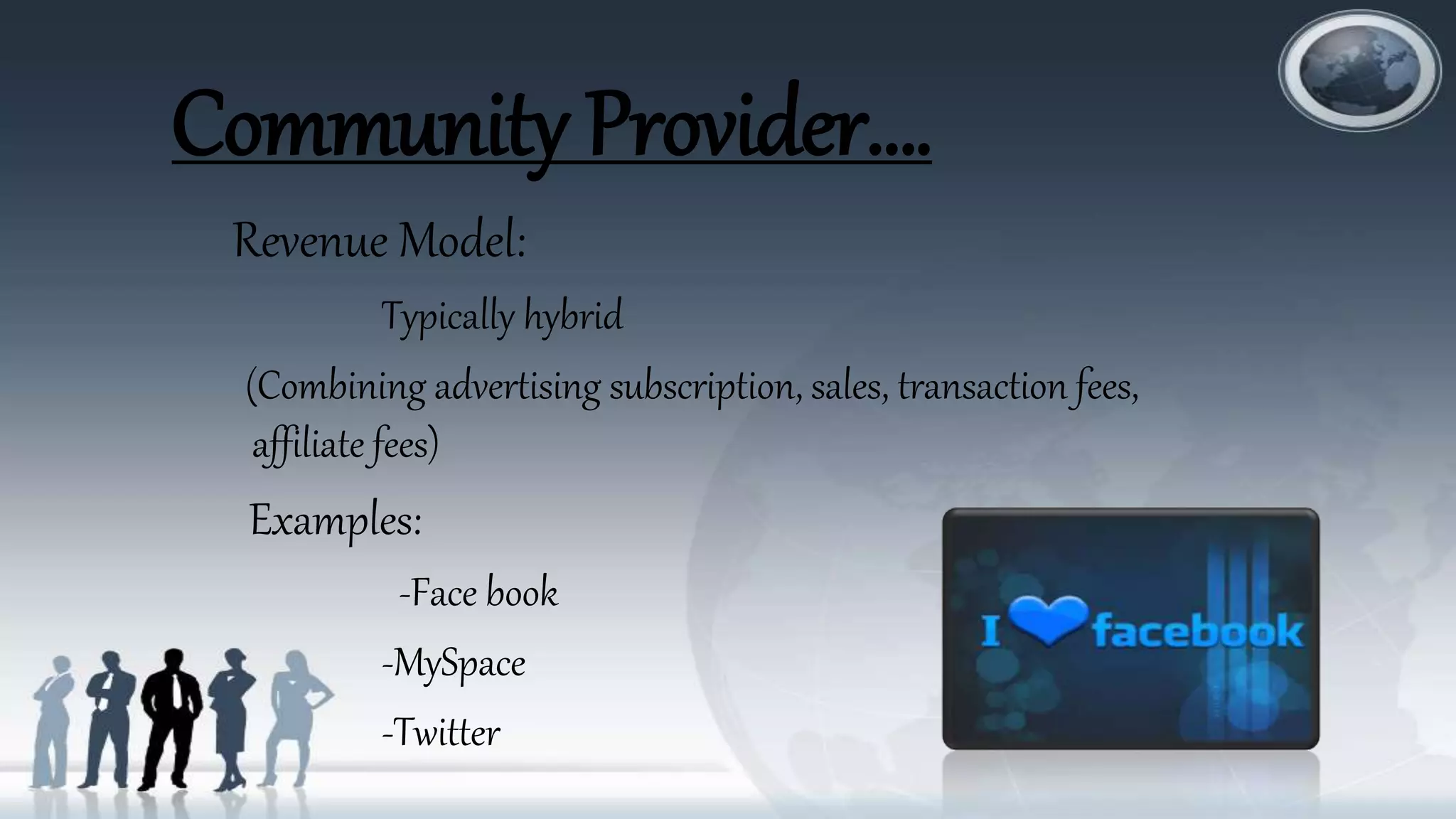 Community Provider….

Revenue Model:

Typically hybrid

(Combining advertising subscription, sales, transaction fees, affiliate fees)

Examples:

-Face book

-MySpace

-Twitter

I facebook